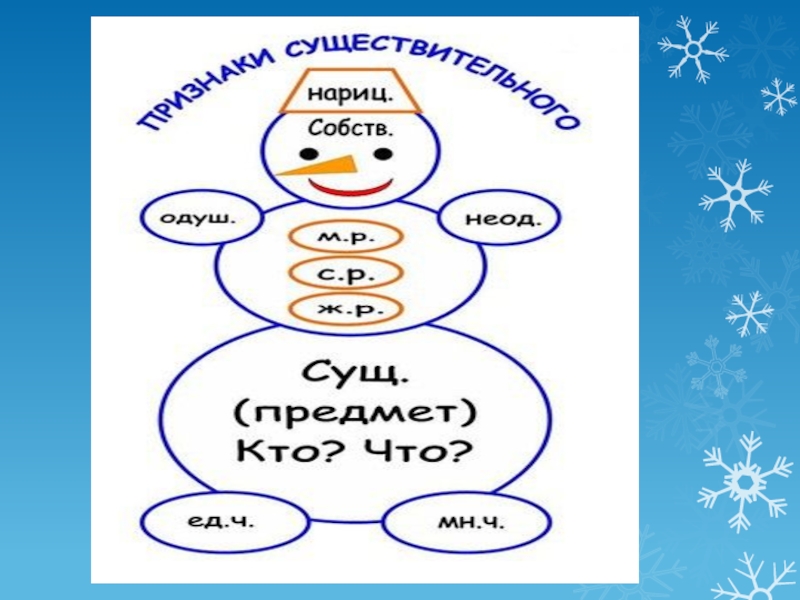 ПРИЗНАКИ СУЩЕСТВИТЕЛЬНОГО

нариц.

Собств.

одуш.

неод.

м.р.

с.р.

ж.р.

Сущ.
(предмет)
Кто? Что?

ед.ч.

мн.ч.